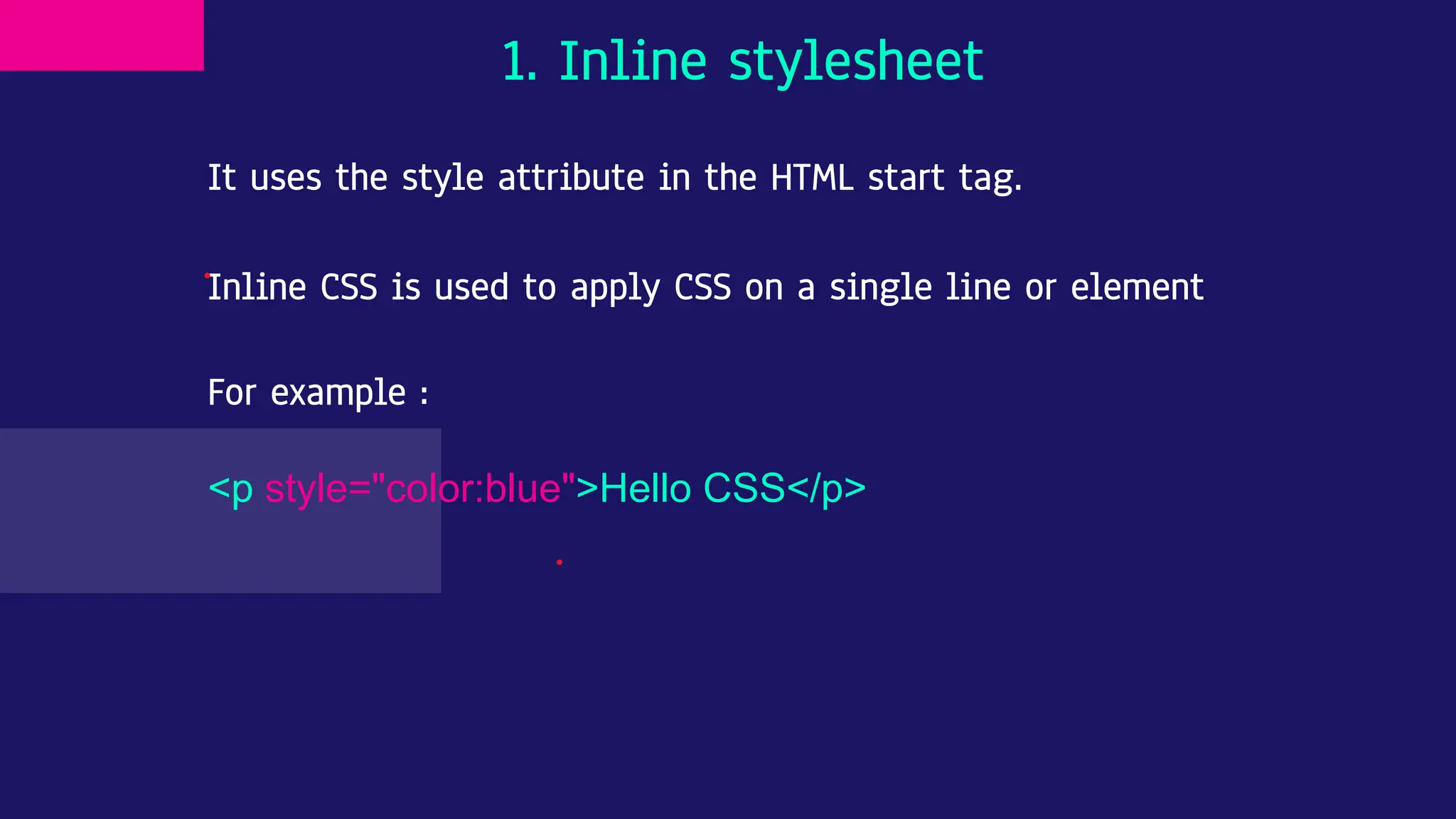 1. Inline stylesheet

It uses the style attribute in the HTML start tag.

Inline CSS is used to apply CSS on a single line or element

For example :

<p style="color:blue">Hello CSS</p>